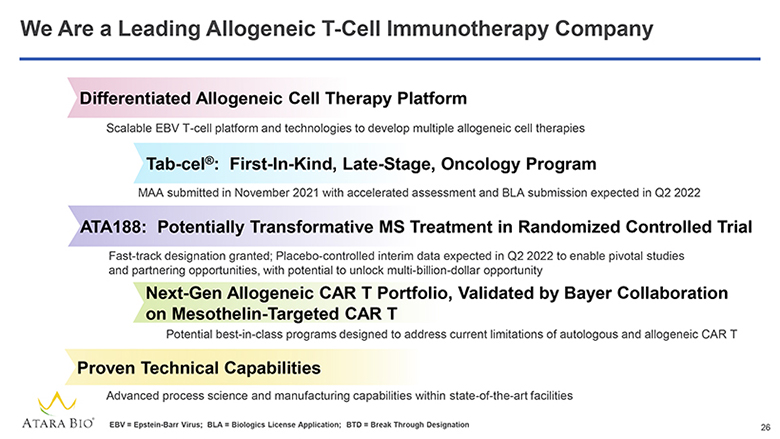 We Are a Leading Allogeneic T-Cell Immunotherapy Company

Differentiated Allogeneic Cell Therapy Platform

Scalable EBV T-cell platform and technologies to develop multiple allogeneic cell therapies

Tab-cel®: First-In-Kind, Late-Stage, Oncology Program

MAA submitted in November 2021 with accelerated assessment and BLA submission expected in Q2 2022

ATA188: Potentially Transformative MS Treatment in Randomized Controlled Trial

Fast-track designation granted; Placebo-controlled interim data expected in Q2 2022 to enable pivotal studies and partnering opportunities, with potential to unlock multi-billion-dollar opportunity

Next-Gen Allogeneic CAR T Portfolio, Validated by Bayer Collaboration on Mesothelin-Targeted CAR T

Potential best-in-class programs designed to address current limitations of autologous and allogeneic CAR T

Proven Technical Capabilities

Advanced process science and manufacturing capabilities within state-of-the-art facilities

ATARA BIO

EBV = Epstein-Barr Virus; BLA = Biologics License Application; BTD = Break Through Designation

26